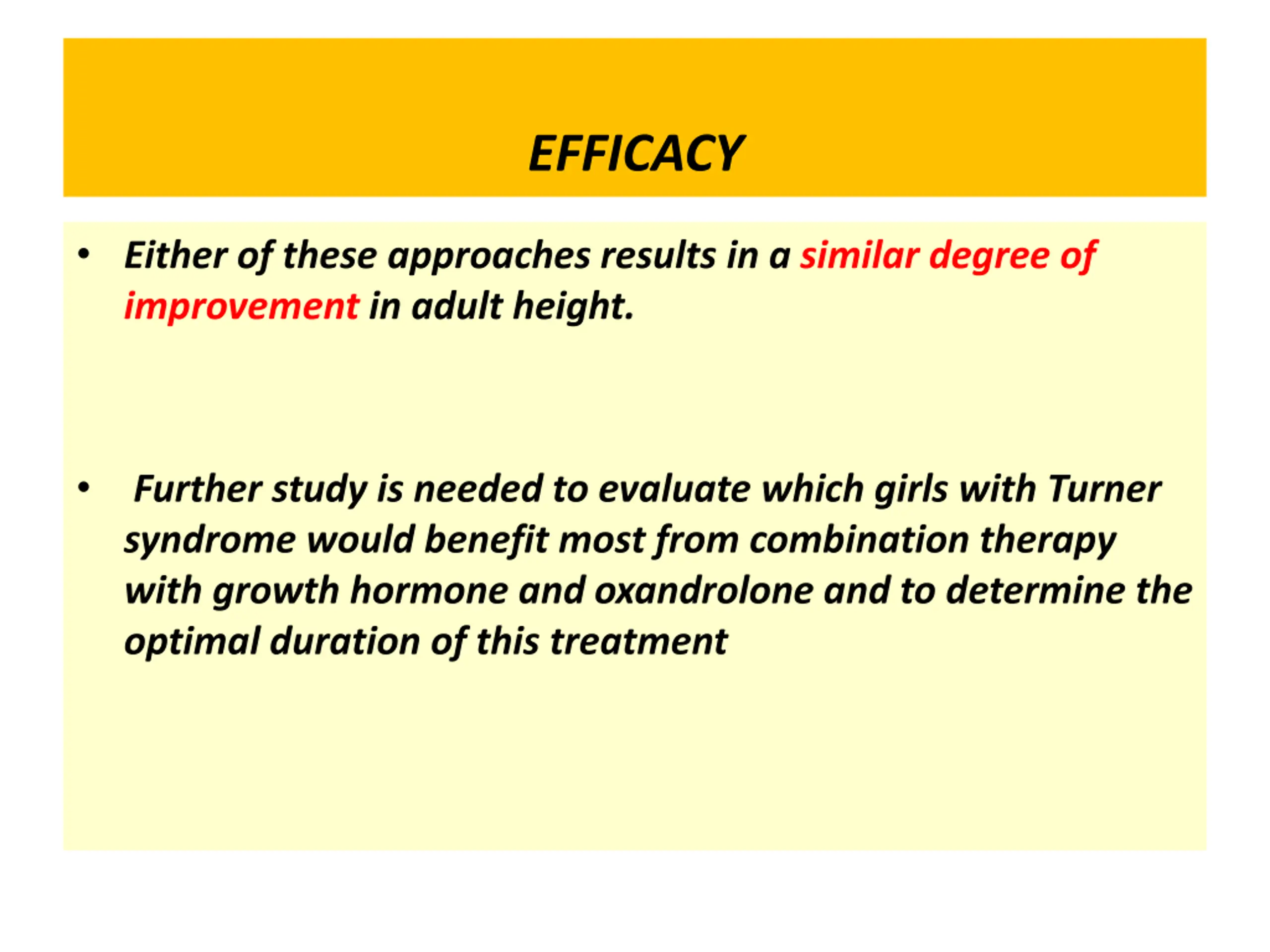 EFFICACY

• Either of these approaches results in a similar degree of improvement in adult height.

• Further study is needed to evaluate which girls with Turner syndrome would benefit most from combination therapy with growth hormone and oxandrolone and to determine the optimal duration of this treatment